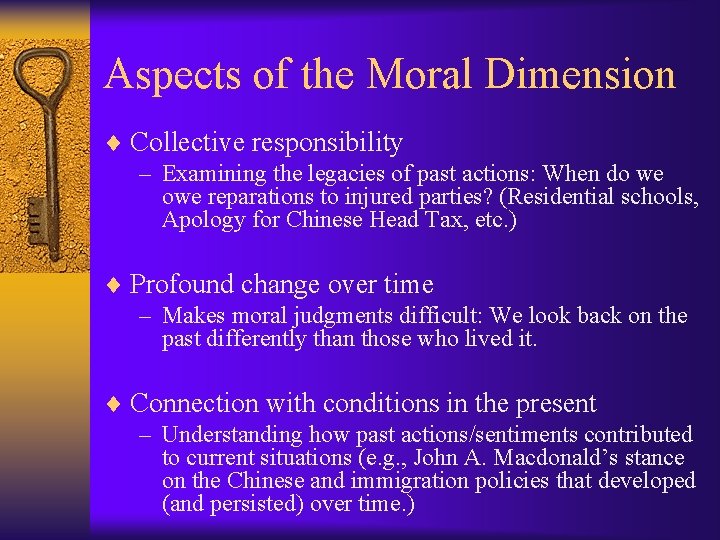 Aspects of the Moral Dimension

♦ Collective responsibility
– Examining the legacies of past actions: When do we owe reparations to injured parties? (Residential schools, Apology for Chinese Head Tax, etc.)

♦ Profound change over time
– Makes moral judgments difficult: We look back on the past differently than those who lived it.

♦ Connection with conditions in the present
– Understanding how past actions/sentiments contributed to current situations (e.g., John A. Macdonald's stance on the Chinese and immigration policies that developed (and persisted) over time.)